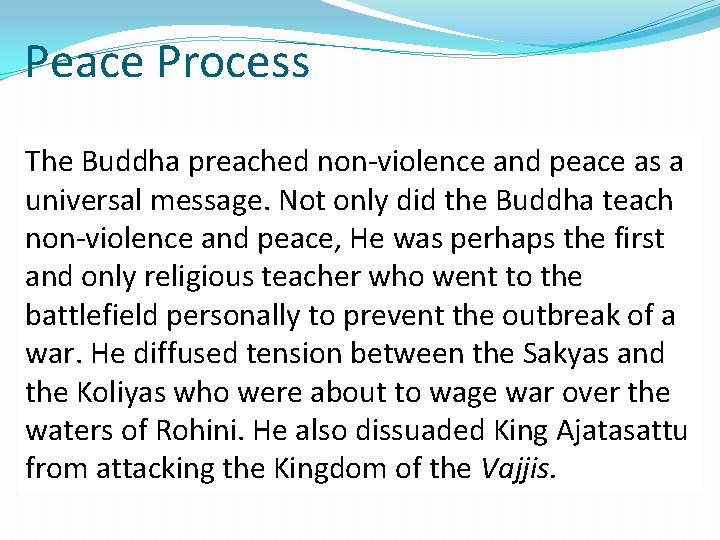 Peace Process

The Buddha preached non-violence and peace as a universal message. Not only did the Buddha teach non-violence and peace, He was perhaps the first and only religious teacher who went to the battlefield personally to prevent the outbreak of a war. He diffused tension between the Sakyas and the Koliyas who were about to wage war over the waters of Rohini. He also dissuaded King Ajatasattu from attacking the Kingdom of the Vajjis.